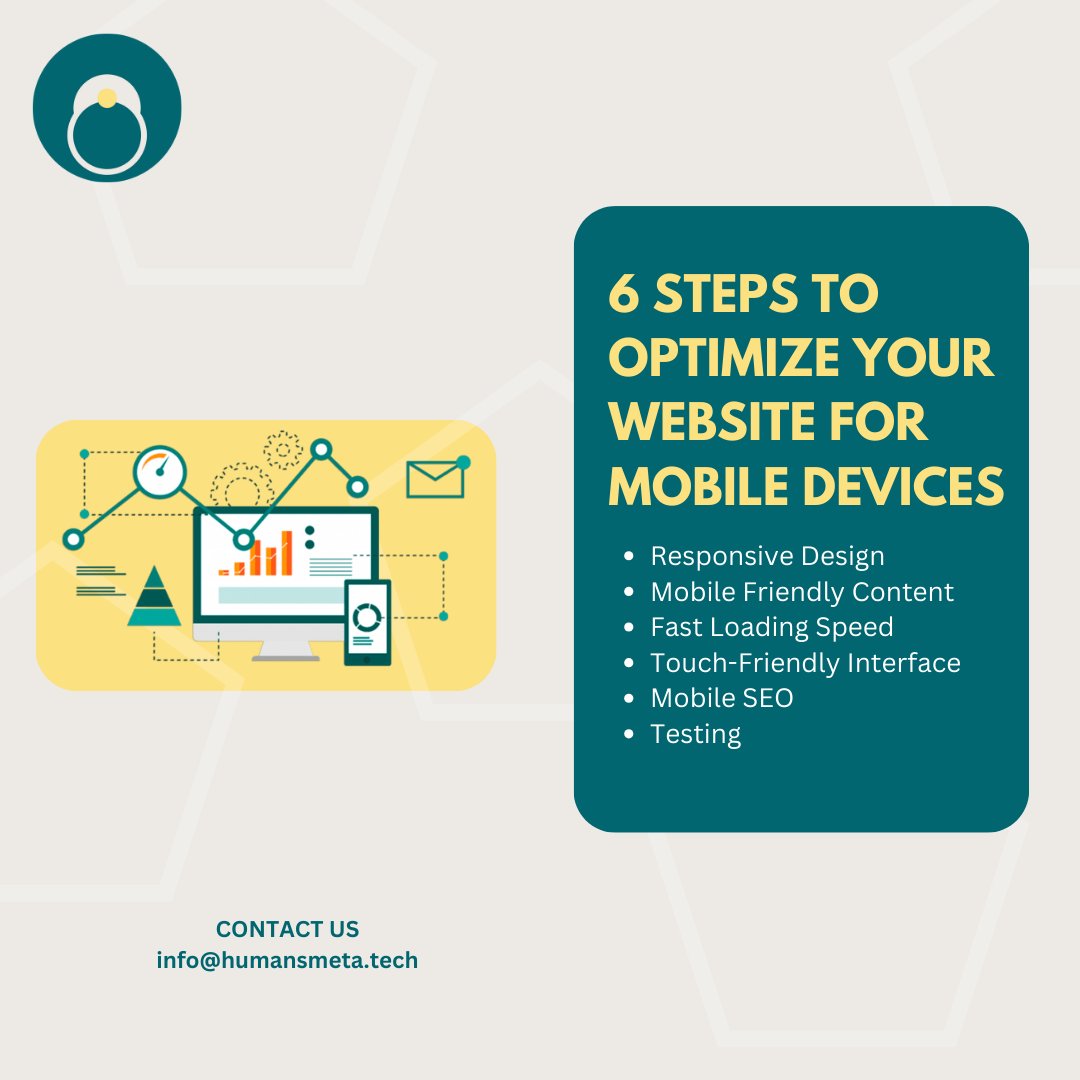 6 STEPS TO OPTIMIZE YOUR WEBSITE FOR MOBILE DEVICES

- Responsive Design
- Mobile Friendly Content
- Fast Loading Speed
- Touch-Friendly Interface
- Mobile SEO
- Testing

CONTACT US
info@humansmeta.tech